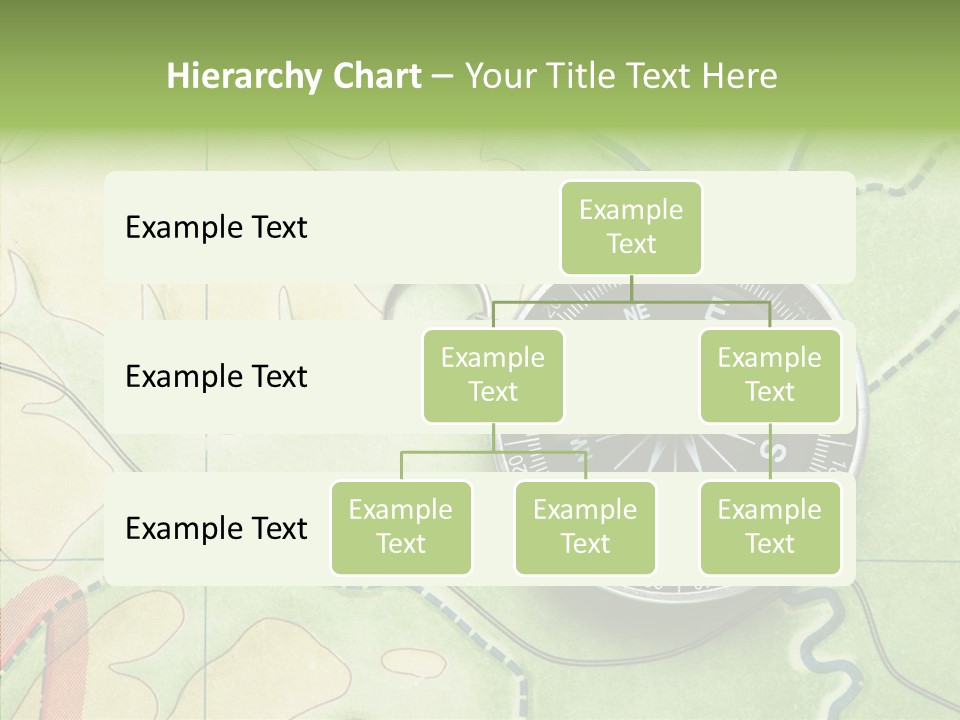 Hierarchy Chart – Your Title Text Here

Example Text

Example Text

Example Text

Example Text

Example Text

Example Text

Example Text

Example Text

Example Text